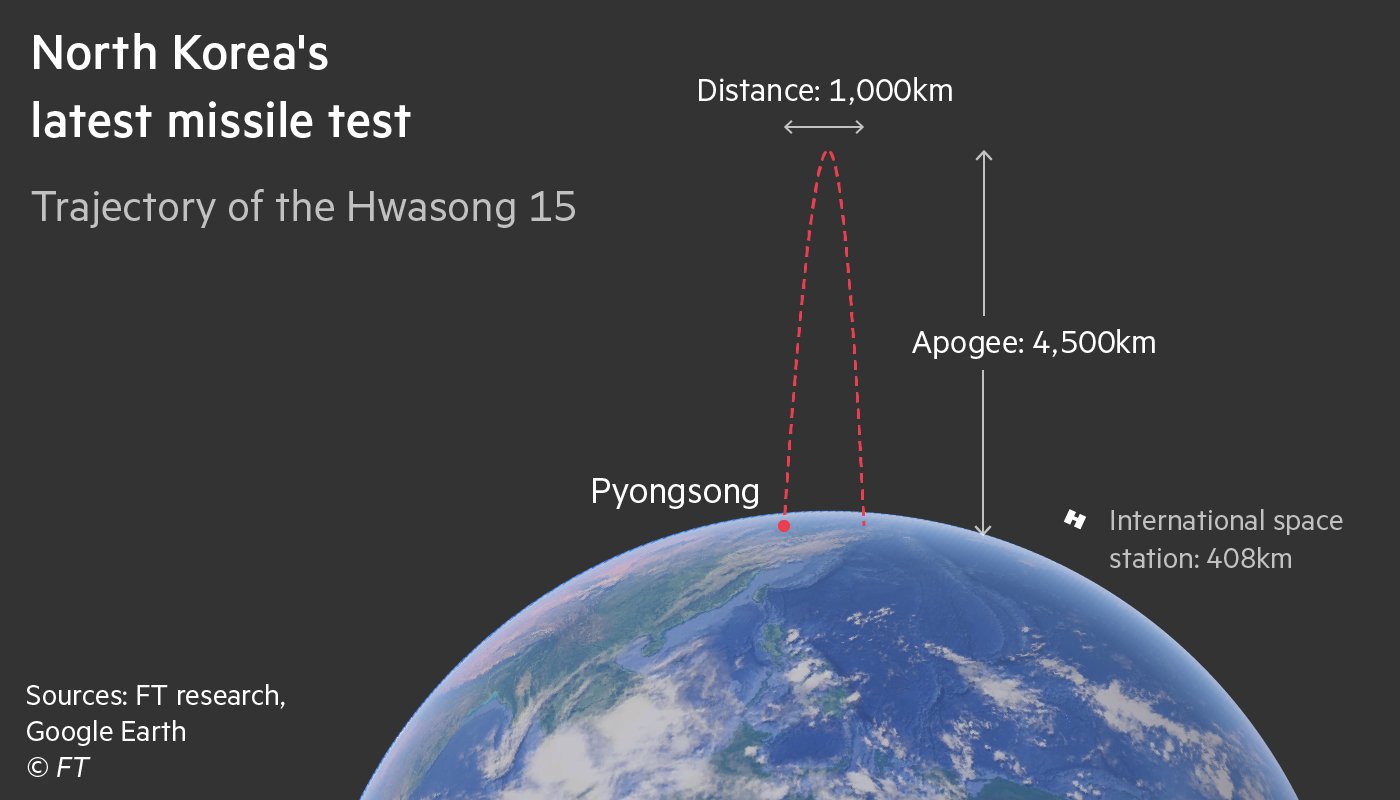 North Korea's latest missile test

Trajectory of the Hwasong 15

Distance: 1,000km

Apogee: 4,500km

Pyongsong

International space station: 408km

Sources: FT research, Google Earth
© FT